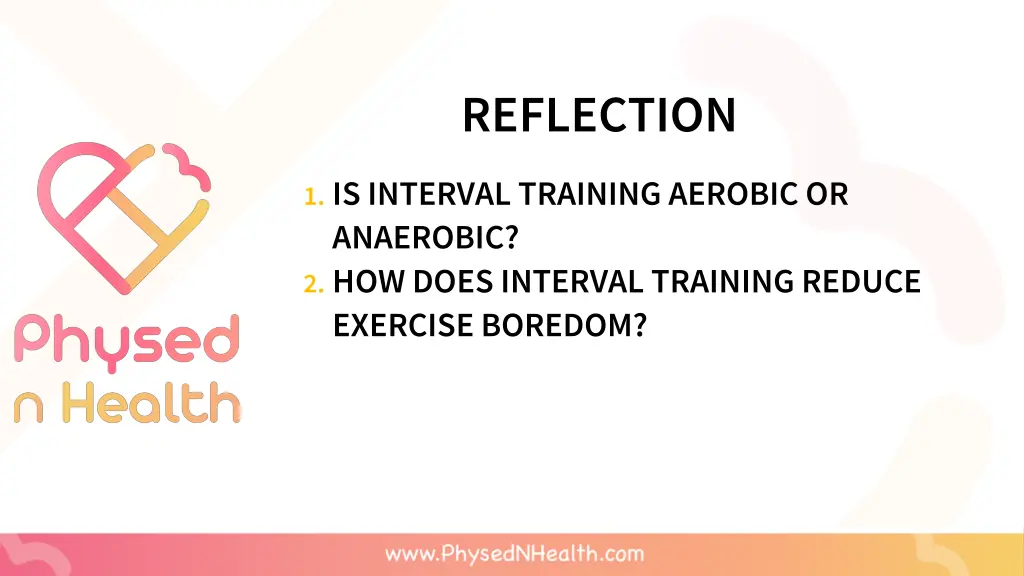 Physed n Health

REFLECTION

1. IS INTERVAL TRAINING AEROBIC OR ANAEROBIC?
2. HOW DOES INTERVAL TRAINING REDUCE EXERCISE BOREDOM?

www.PhysedNHealth.com